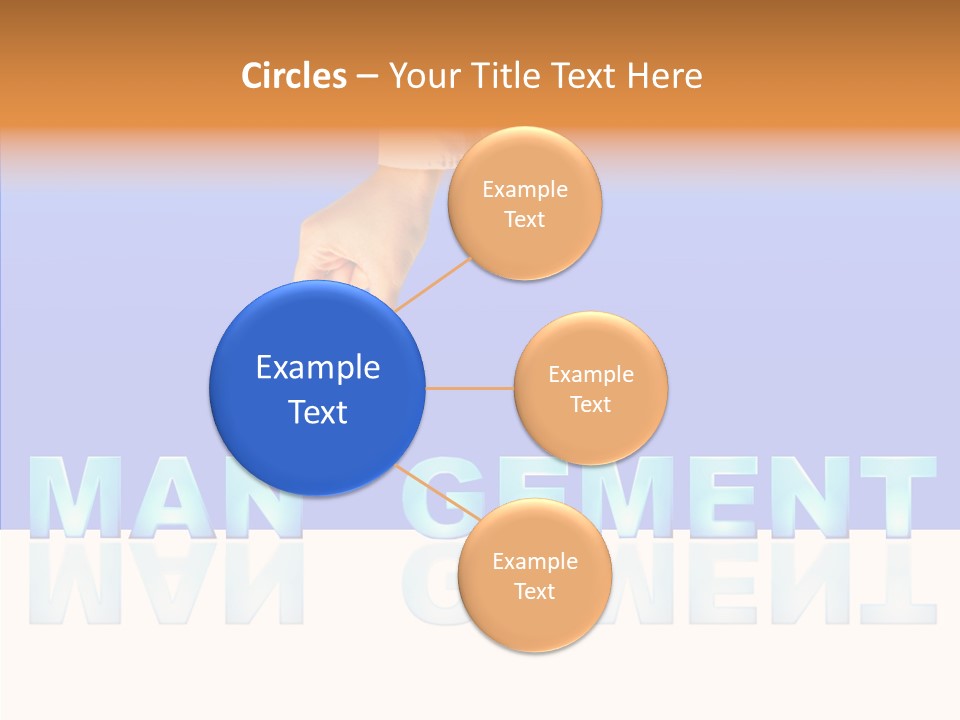 Circles – Your Title Text Here

Example Text

Example Text

Example Text

Example Text

MAN GEMENT